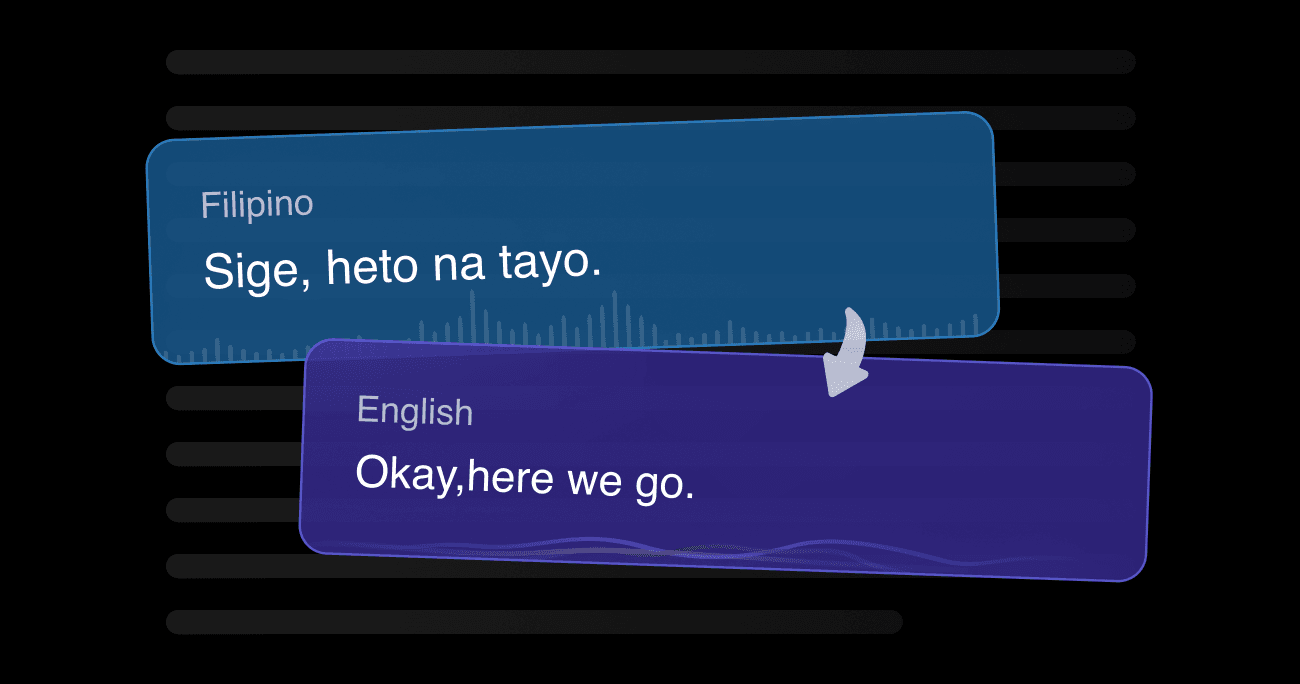 Filipino
Sige, heto na tayo.

English
Okay,here we go.